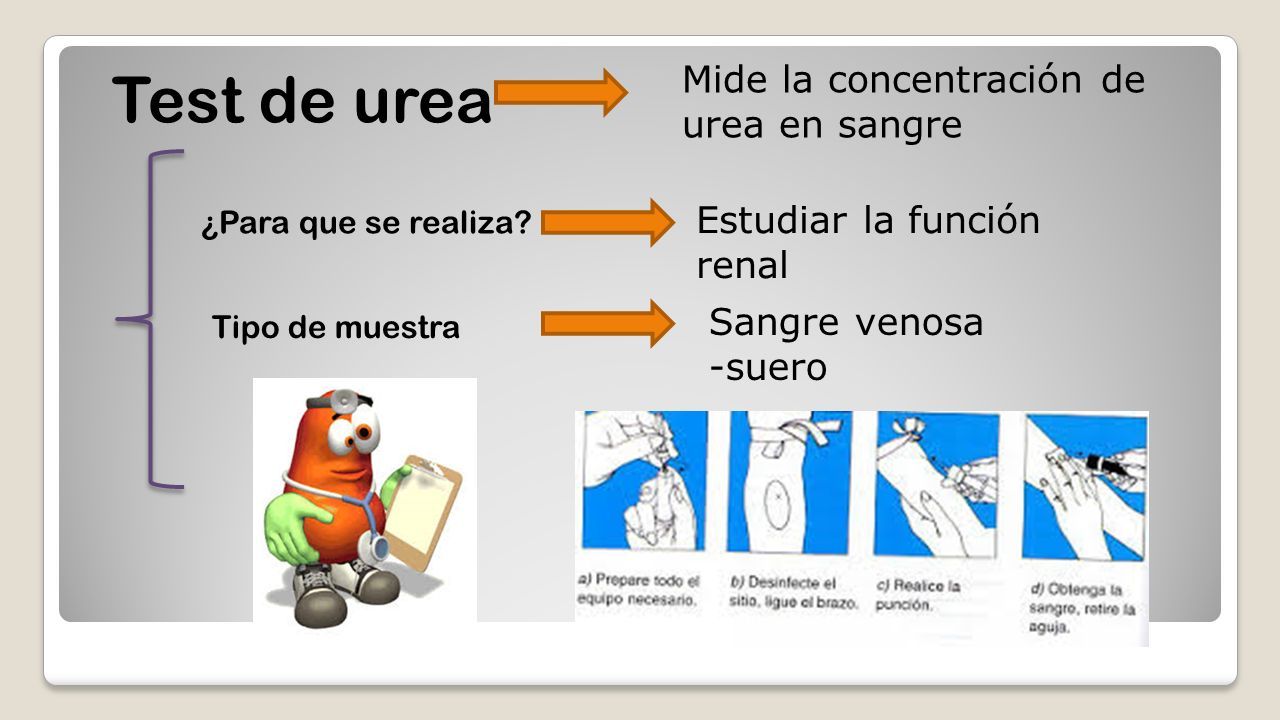 Test de urea

Mide la concentración de urea en sangre

¿Para que se realiza?

Estudiar la función renal

Tipo de muestra

Sangre venosa -suero

a) Prepare todo el equipo necesario.

b) Desinfecte el sitio, ligue el brazo.

c) Realice la punción.

d) Obtenga la sangre, retire la aguja.